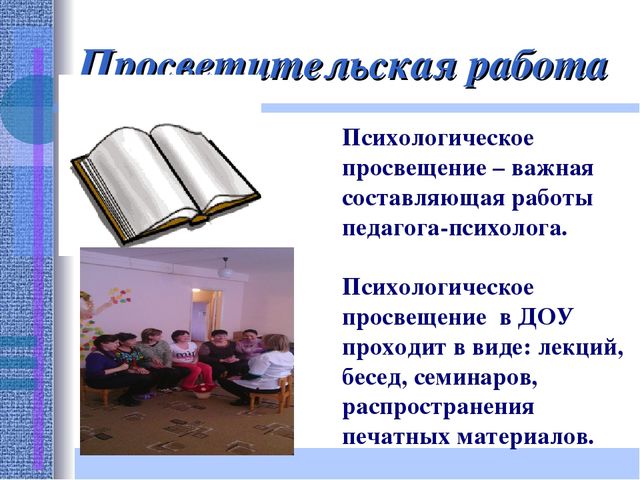 Просветительская работа

Психологическое просвещение – важная составляющая работы педагога-психолога.

Психологическое просвещение в ДОУ проходит в виде: лекций, бесед, семинаров, распространения печатных материалов.